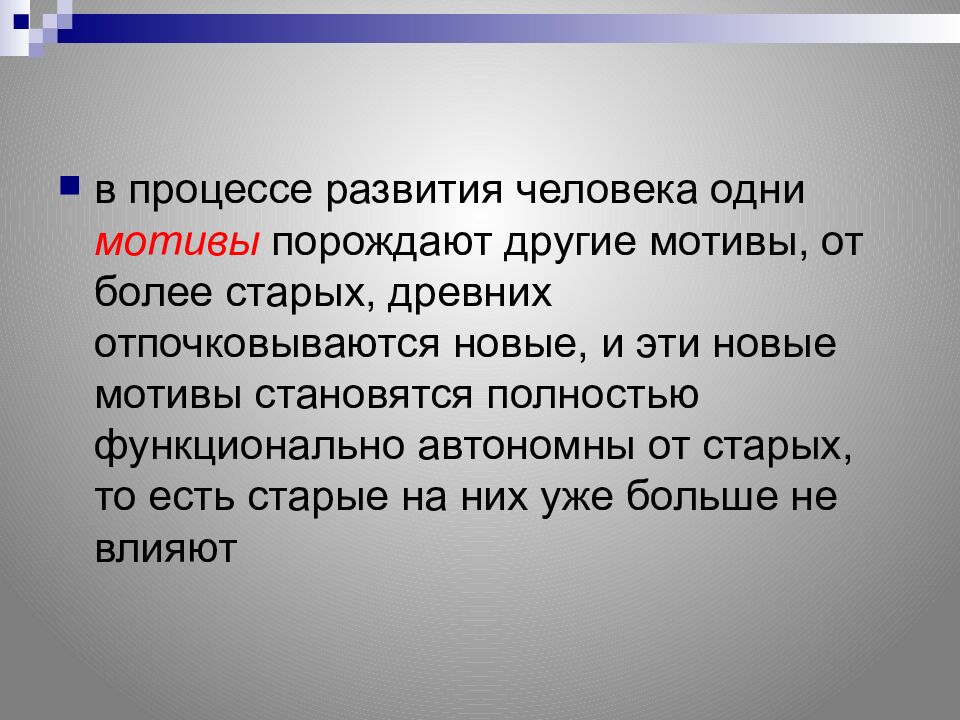 в процессе развития человека одни мотивы порождают другие мотивы, от более старых, древних отпочковываются новые, и эти новые мотивы становятся полностью функционально автономны от старых, то есть старые на них уже больше не влияют